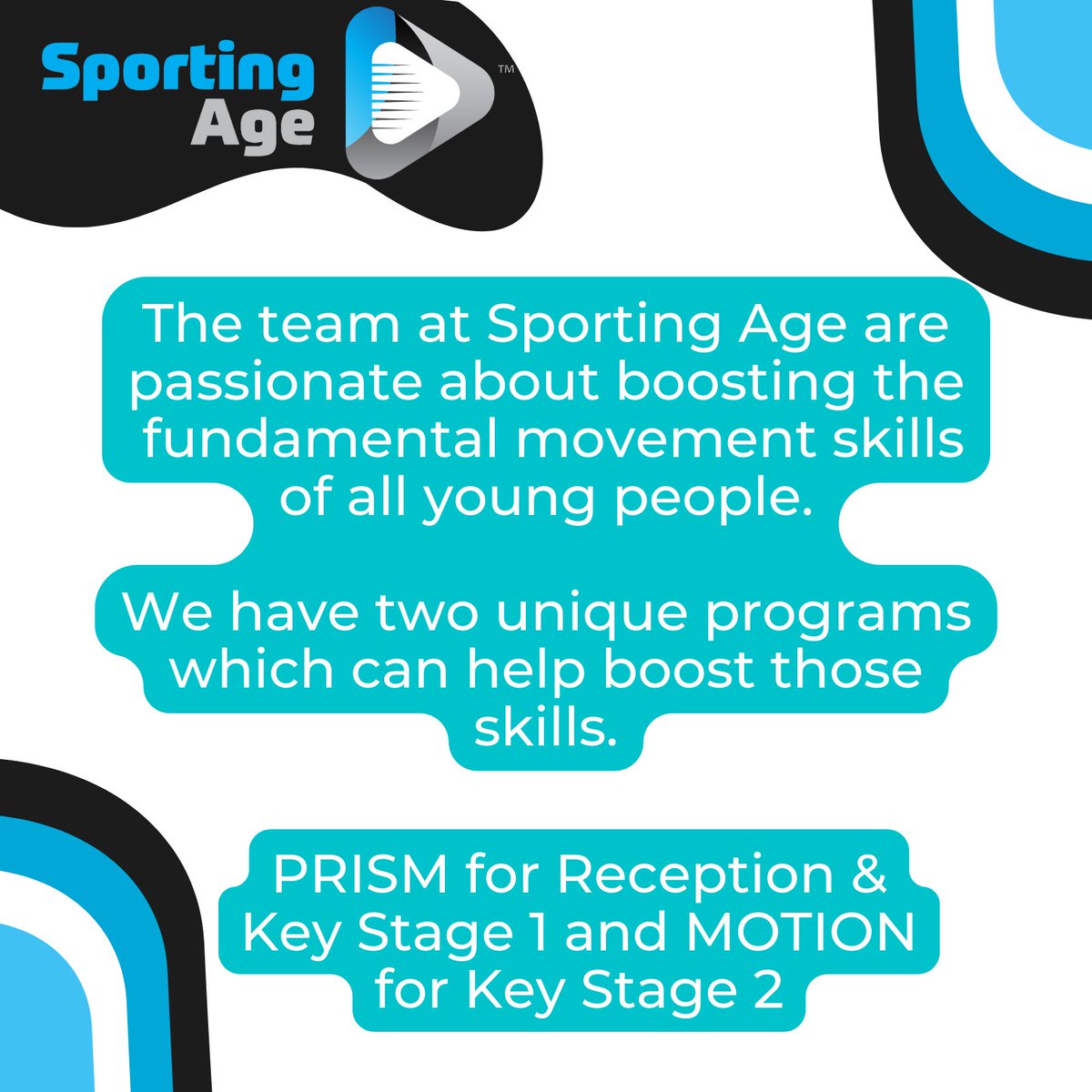 Sporting Age ™

The team at Sporting Age are passionate about boosting the fundamental movement skills of all young people.

We have two unique programs which can help boost those skills.

PRISM for Reception & Key Stage 1 and MOTION for Key Stage 2